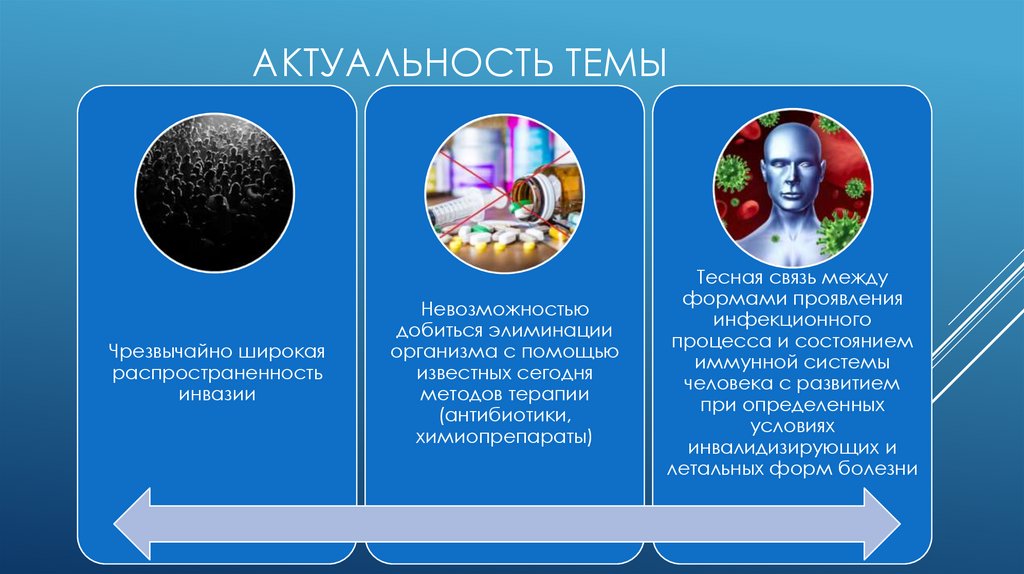 АКТУАЛЬНОСТЬ ТЕМЫ

Чрезвычайно широкая распространенность инвазии

Невозможностью добиться элиминации организма с помощью известных сегодня методов терапии (антибиотики, химиопрепараты)

Тесная связь между формами проявления инфекционного процесса и состоянием иммунной системы человека с развитием при определенных условиях инвалидизирующих и летальных форм болезни